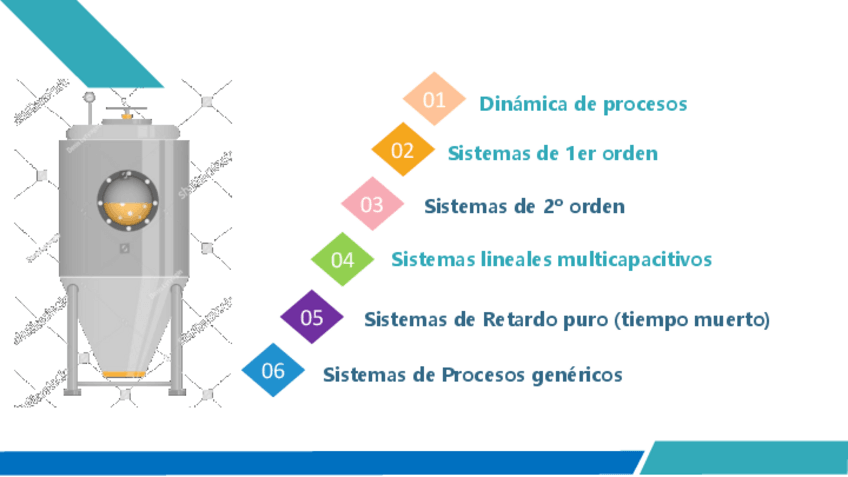 01 Dinámica de procesos

02 Sistemas de 1er orden

03 Sistemas de 2º orden

04 Sistemas lineales multicapacitivos

05 Sistemas de Retardo puro (tiempo muerto)

06 Sistemas de Procesos genéricos